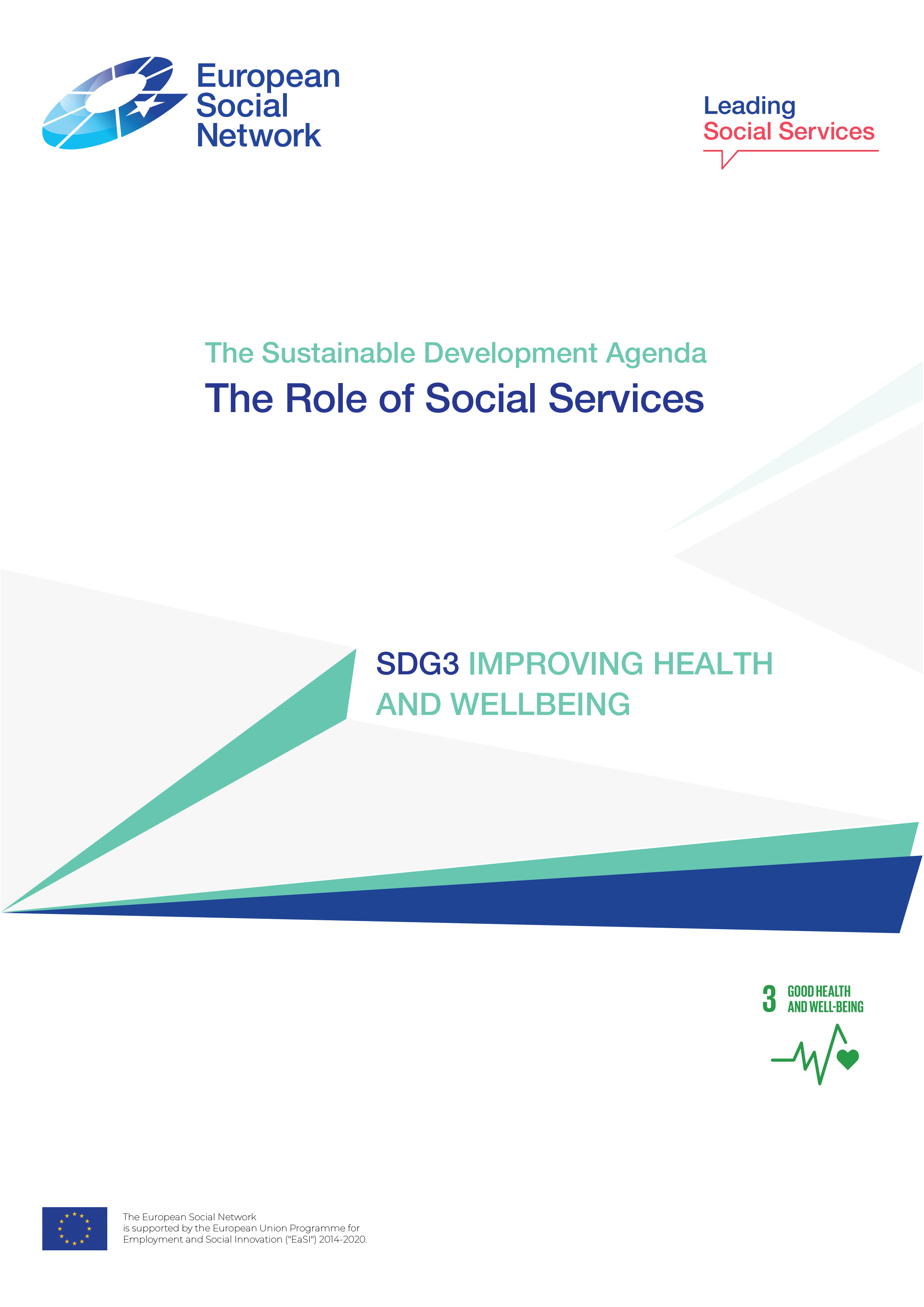 European Social Network

Leading
Social Services

The Sustainable Development Agenda
The Role of Social Services

SDG3 IMPROVING HEALTH AND WELLBEING

3 GOOD HEALTH AND WELL-BEING

The European Social Network is supported by the European Union Programme for Employment and Social Innovation ("EaSI") 2014-2020.